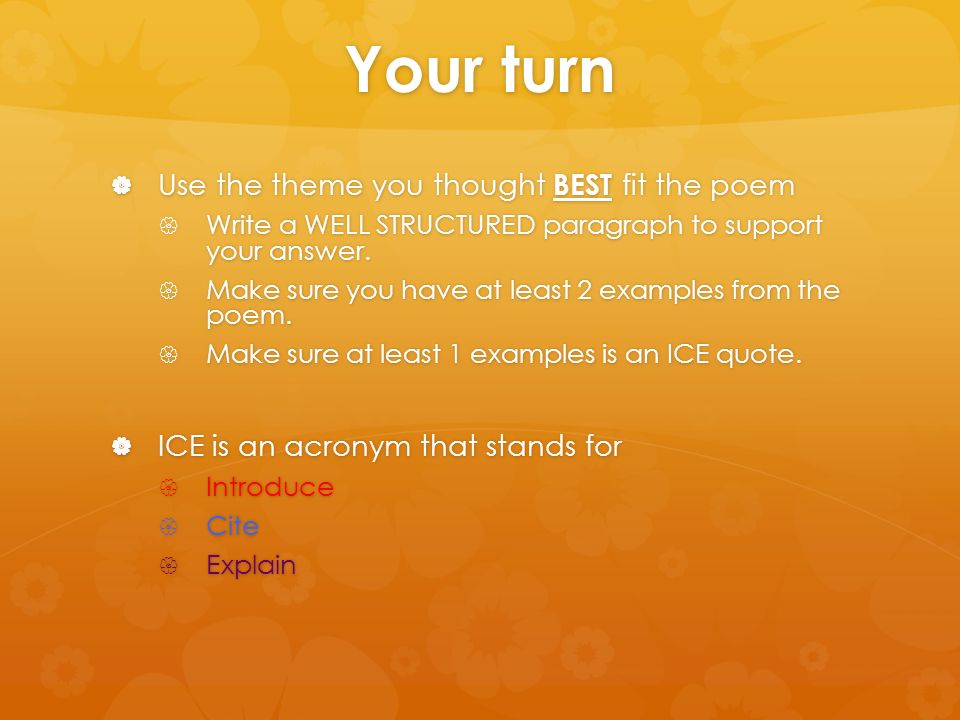 Your turn

Use the theme you thought BEST fit the poem

Write a WELL STRUCTURED paragraph to support your answer.

Make sure you have at least 2 examples from the poem.

Make sure at least 1 examples is an ICE quote.

ICE is an acronym that stands for

Introduce

Cite

Explain